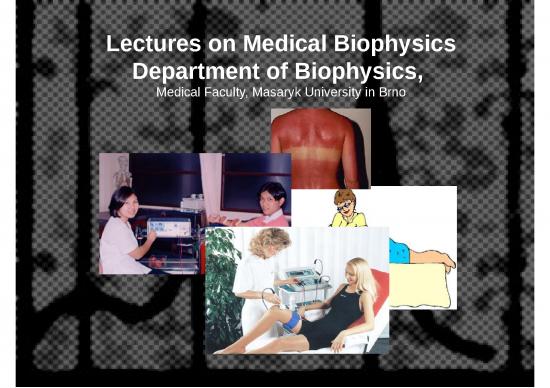 Lectures on Medical Biophysics
Department of Biophysics,
Medical Faculty, Masaryk University in Brno